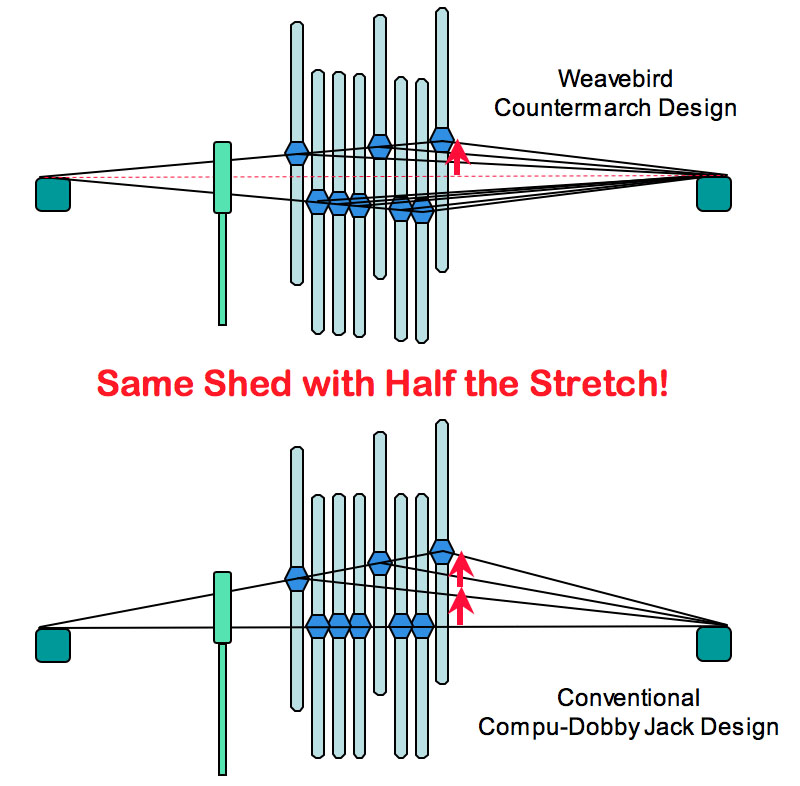 Weavebird
Countermarch Design

Same Shed with Half the Stretch!

Conventional
Compu-Dobby Jack Design